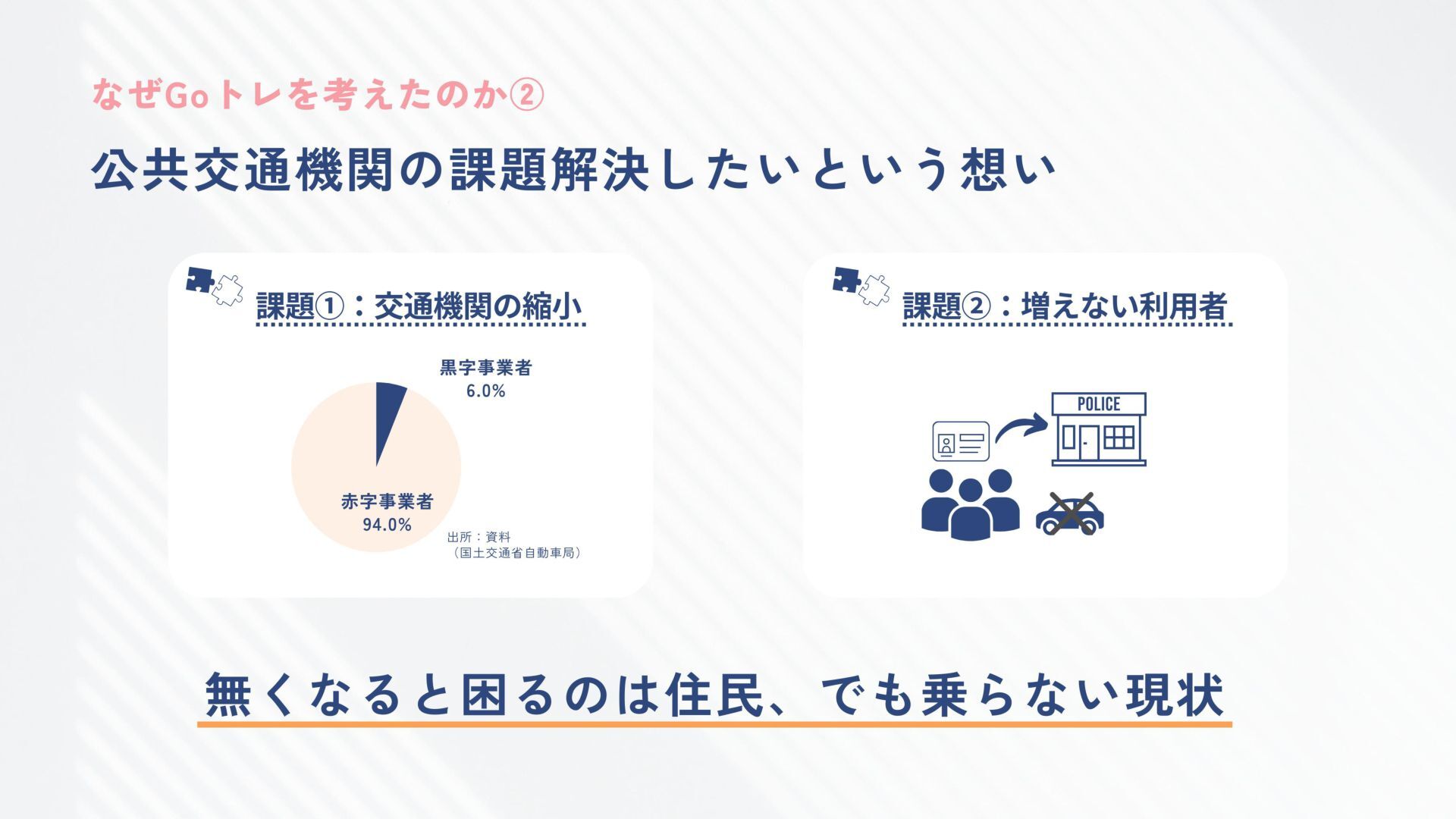 なぜGoトレを考えたのか②

公共交通機関の課題解決したいという想い

課題①：交通機関の縮小

黒字事業者
6.0%

赤字事業者
94.0%

出所：資料
（国土交通省自動車局）

課題②：増えない利用者

POLICE

無くなると困るのは住民、でも乗らない現状